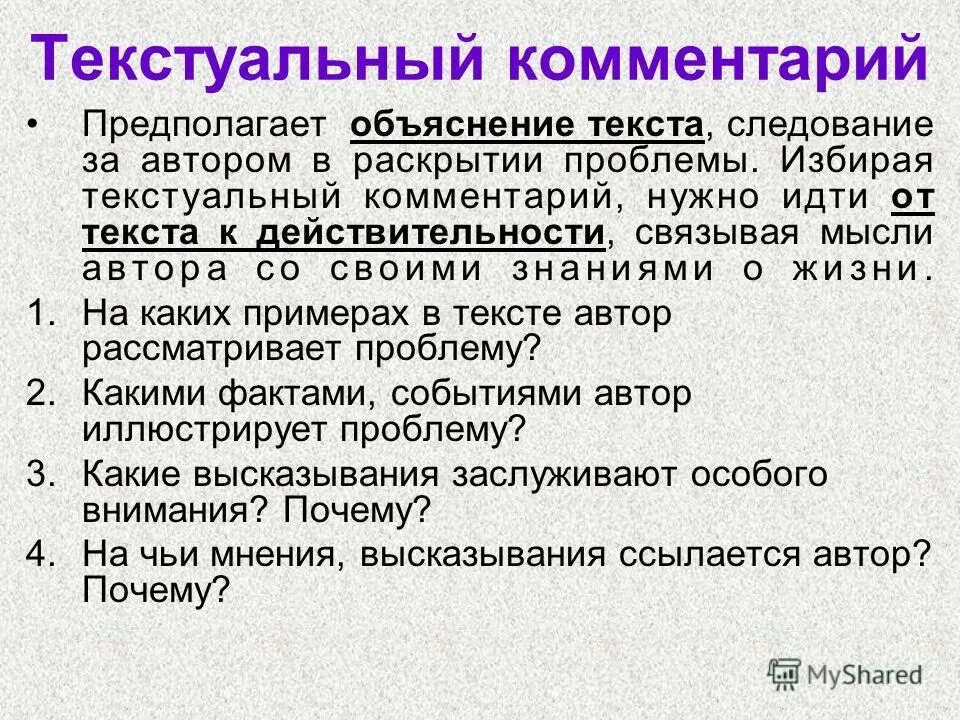 Текстуальный комментарий

• Предполагает объяснение текста, следование за автором в раскрытии проблемы. Избирая текстуальный комментарий, нужно идти от текста к действительности, связывая мысли автора со своими знаниями о жизни.

1. На каких примерах в тексте автор рассматривает проблему?
2. Какими фактами, событиями автор иллюстрирует проблему?
3. Какие высказывания заслуживают особого внимания? Почему?
4. На чьи мнения, высказывания ссылается автор? Почему?

MyShared